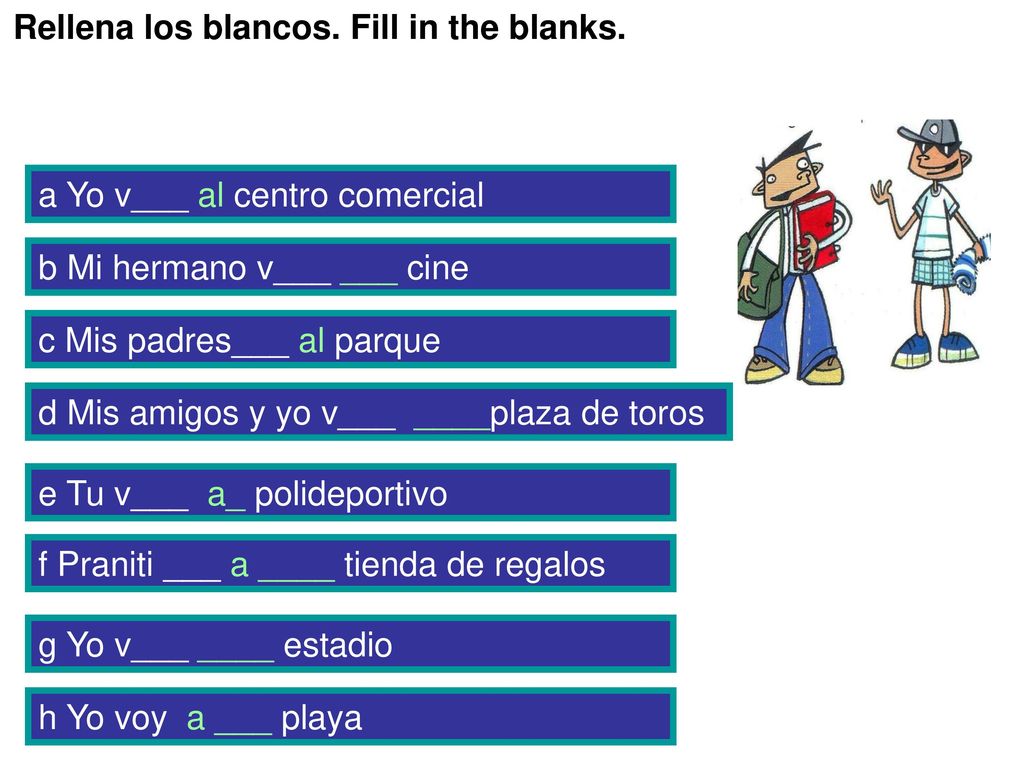 Rellena los blancos. Fill in the blanks.

a Yo v___ al centro comercial

b Mi hermano v___ ___ cine

c Mis padres___ al parque

d Mis amigos y yo v___ ____plaza de toros

e Tu v___ a_ polideportivo

f Praniti ___ a ____ tienda de regalos

g Yo v___ ____ estadio

h Yo voy a ___ playa